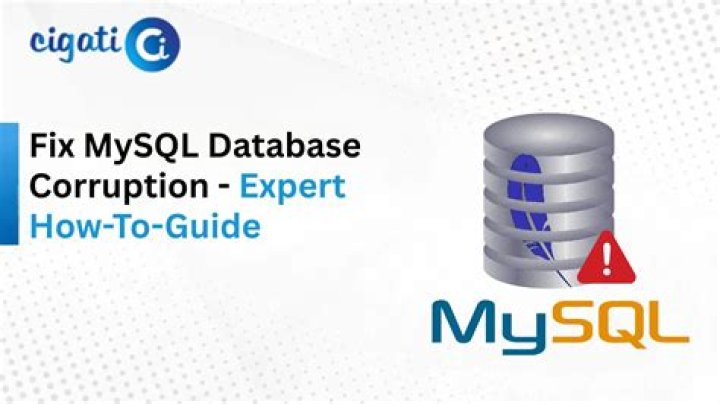 cigati Ci

Fix MySQL Database Corruption - Expert How-To-Guide

MySQL